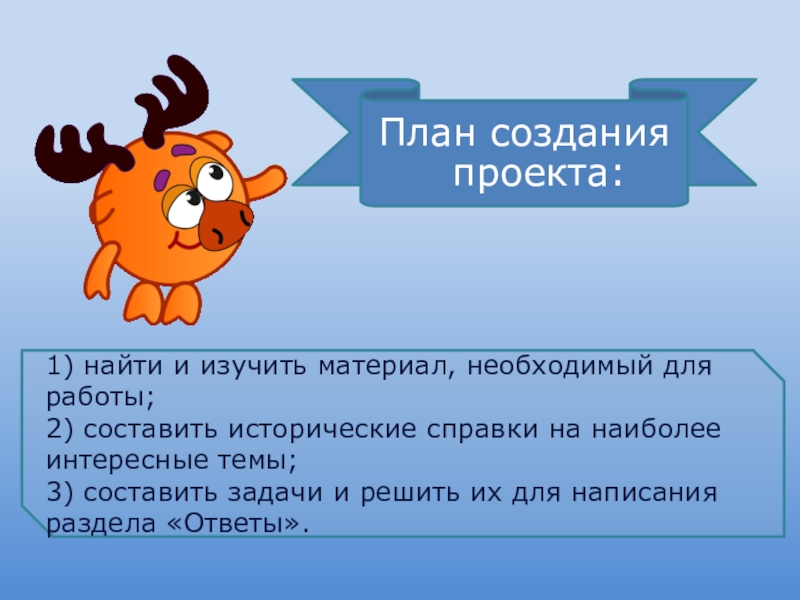 План создания проекта:

1) найти и изучить материал, необходимый для работы;
2) составить исторические справки на наиболее интересные темы;
3) составить задачи и решить их для написания раздела «Ответы».